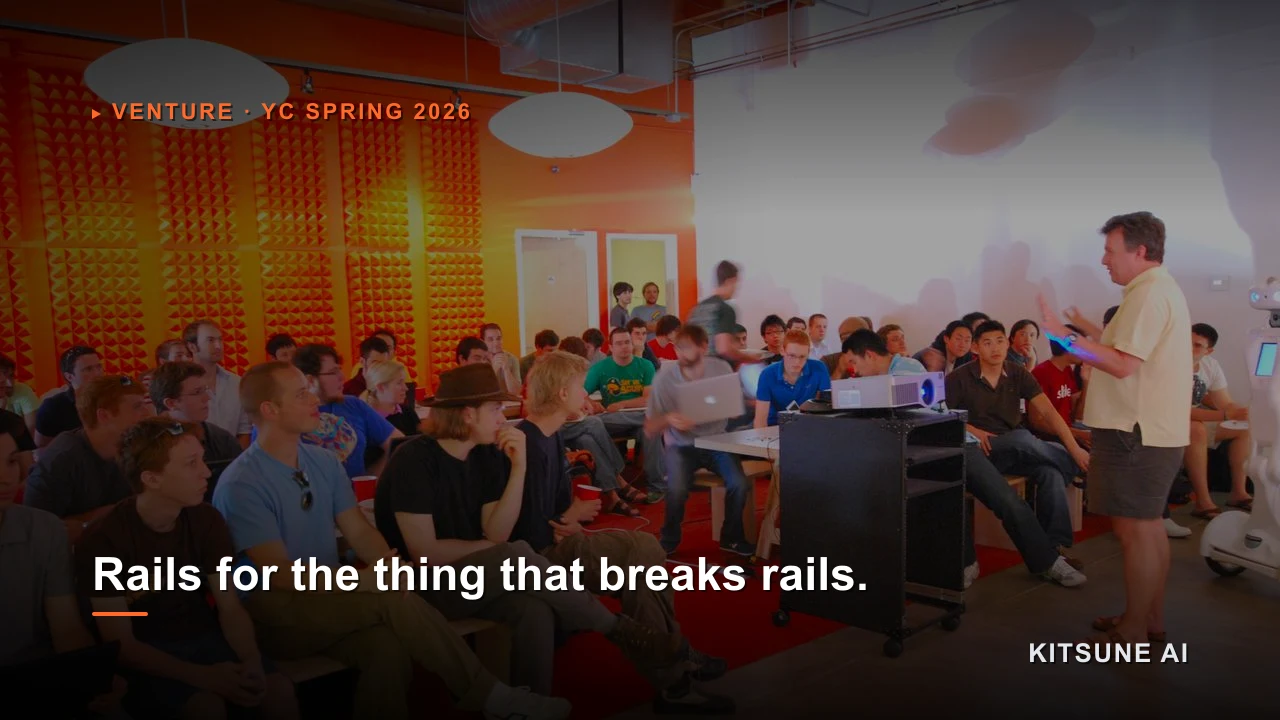 ▸ VENTURE · YC SPRING 2026

Rails for the thing that breaks rails.

KITSUNE AI